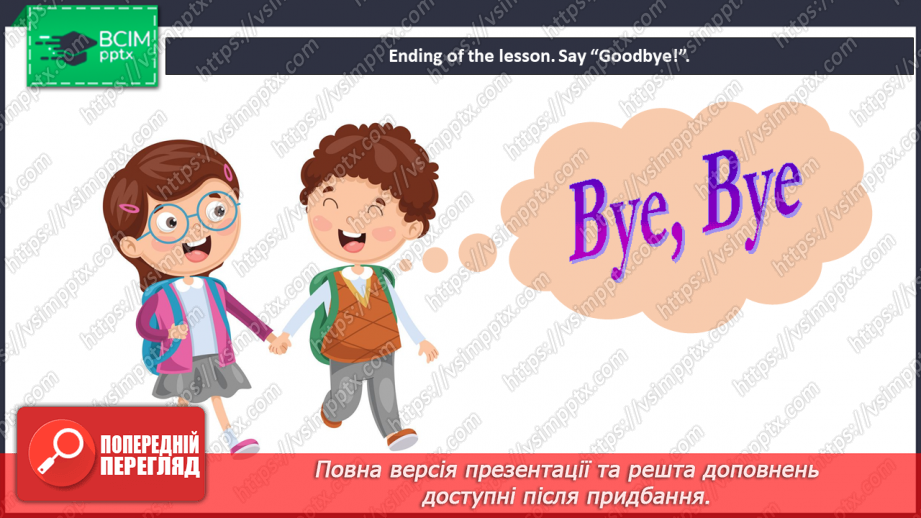 ВСІМ pptx

Ending of the lesson. Say “Goodbye!”.

Bye, Bye

https://vsimpptx.com

ПОПЕРЕДНІЙ ПЕРЕГЛЯД

Повна версія презентації та решта доповнень доступні після придбання.